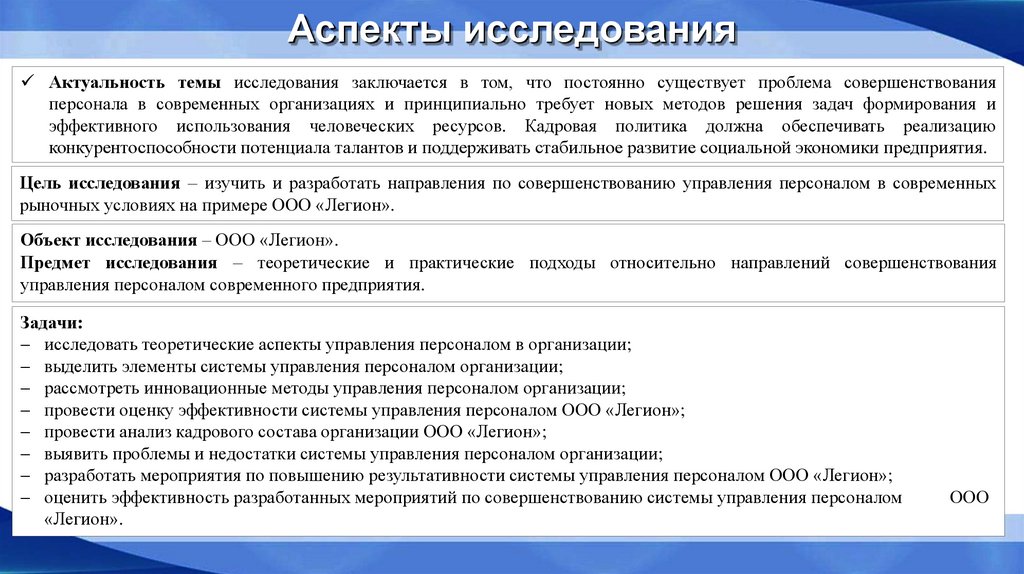 Аспекты исследования

✓ Актуальность темы исследования заключается в том, что постоянно существует проблема совершенствования персонала в современных организациях и принципиально требует новых методов решения задач формирования и эффективного использования человеческих ресурсов. Кадровая политика должна обеспечивать реализацию конкурентоспособности потенциала талантов и поддерживать стабильное развитие социальной экономики предприятия.

Цель исследования – изучить и разработать направления по совершенствованию управления персоналом в современных рыночных условиях на примере ООО «Легион».

Объект исследования – ООО «Легион».
Предмет исследования – теоретические и практические подходы относительно направлений совершенствования управления персоналом современного предприятия.

Задачи:
– исследовать теоретические аспекты управления персоналом в организации;
– выделить элементы системы управления персоналом организации;
– рассмотреть инновационные методы управления персоналом организации;
– провести оценку эффективности системы управления персоналом ООО «Легион»;
– провести анализ кадрового состава организации ООО «Легион»;
– выявить проблемы и недостатки системы управления персоналом организации;
– разработать мероприятия по повышению результативности системы управления персоналом ООО «Легион»;
– оценить эффективность разработанных мероприятий по совершенствованию системы управления персоналом ООО «Легион».